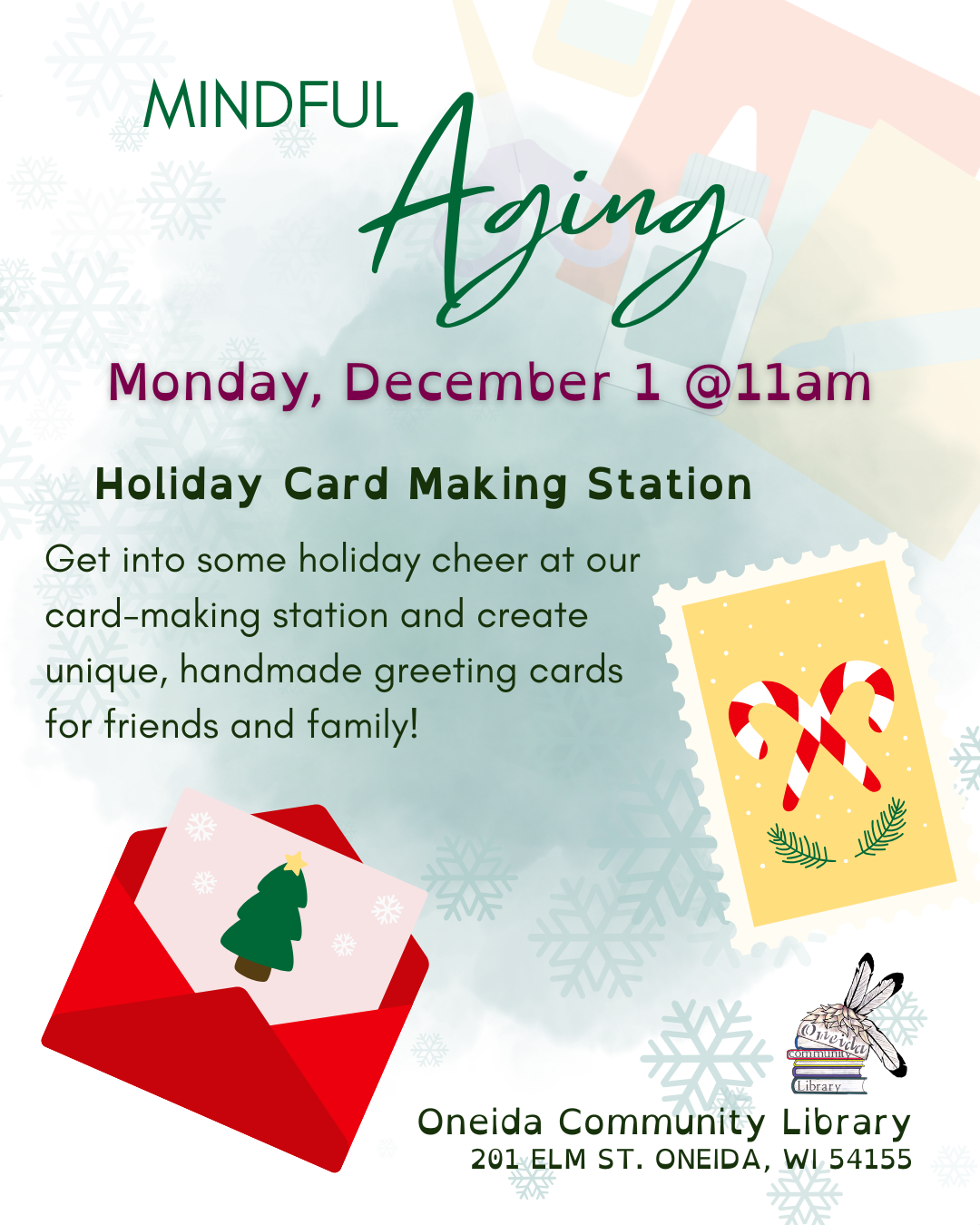 MINDFUL Aging

Monday, December 1 @11am

Holiday Card Making Station

Get into some holiday cheer at our card-making station and create unique, handmade greeting cards for friends and family!

Oneida Community Library

Oneida Community Library
201 ELM ST. ONEIDA, WI 54155